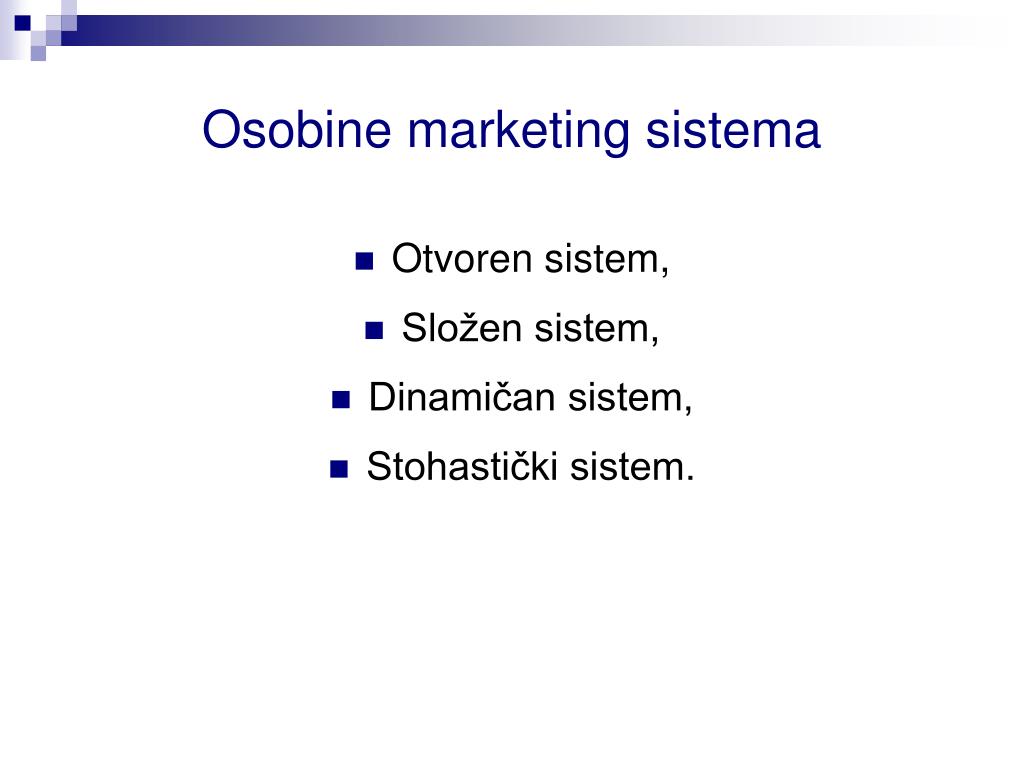 Osobine marketing sistema

- Otvoren sistem,
- Složen sistem,
- Dinamičan sistem,
- Stohastički sistem.